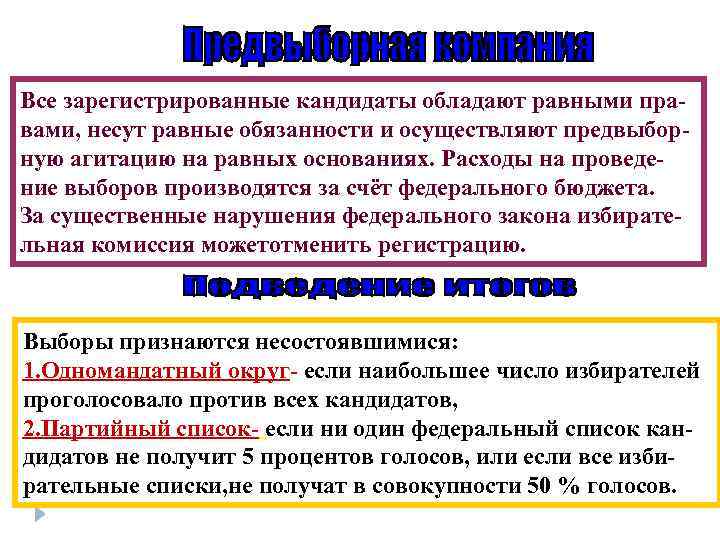 Предвыборная компания

Все зарегистрированные кандидаты обладают равными правами, несут равные обязанности и осуществляют предвыборную агитацию на равных основаниях. Расходы на проведение выборов производятся за счёт федерального бюджета.
За существенные нарушения федерального закона избирательная комиссия можетотменить регистрацию.

Подведение итогов

Выборы признаются несостоявшимися:
1.Одномандатный округ- если наибольшее число избирателей проголосовало против всех кандидатов,
2.Партийный список- если ни один федеральный список кандидатов не получит 5 процентов голосов, или если все избирательные списки,не получат в совокупности 50 % голосов.